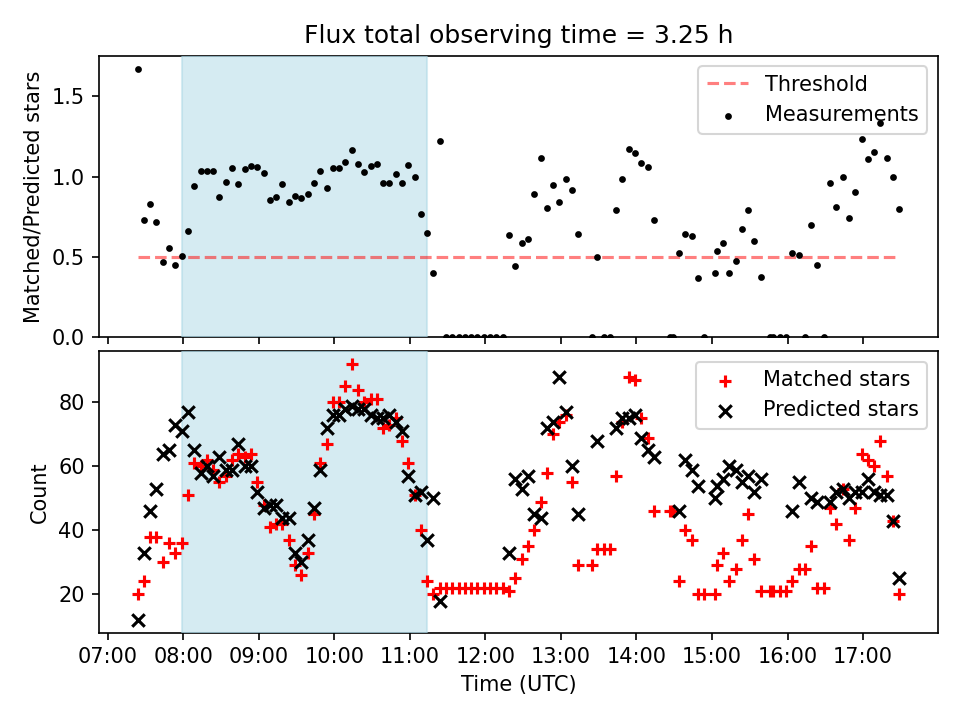 Flux total observing time = 3.25 h

Matched/Predicted stars

1.5
1.0
0.5
0.0

Threshold
Measurements

Count

80
60
40
20

Matched stars
Predicted stars

07:00 08:00 09:00 10:00 11:00 12:00 13:00 14:00 15:00 16:00 17:00

Time (UTC)